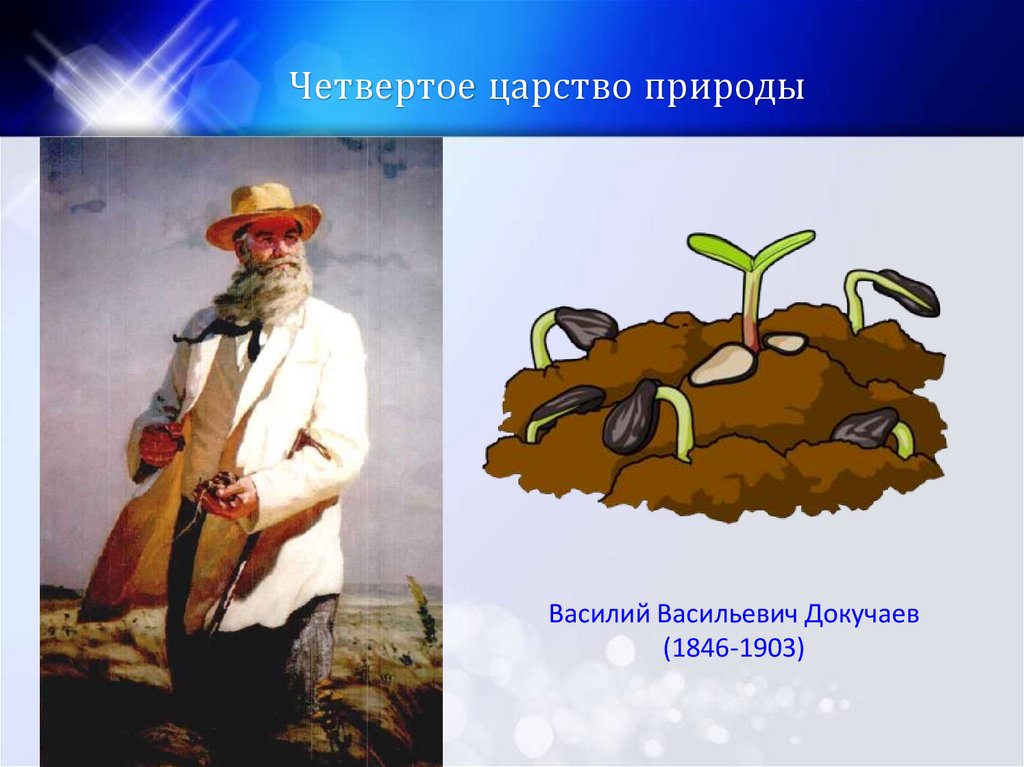 Четвертое царство природы

Василий Васильевич Докучаев
(1846-1903)